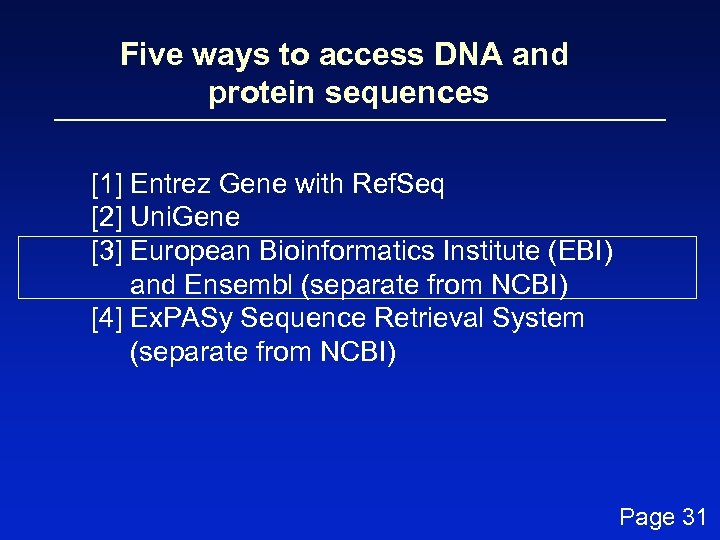 Five ways to access DNA and protein sequences

[1] Entrez Gene with RefSeq
[2] UniGene
[3] European Bioinformatics Institute (EBI) and Ensembl (separate from NCBI)
[4] ExPASy Sequence Retrieval System (separate from NCBI)

Page 31